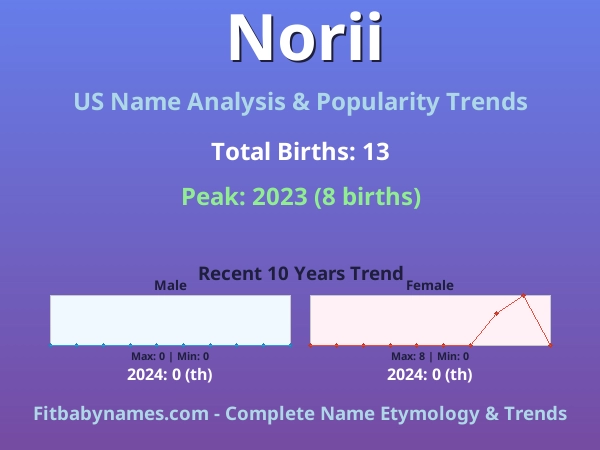 Norii

US Name Analysis & Popularity Trends

Total Births: 13

Peak: 2023 (8 births)

Recent 10 Years Trend

Male

Max: 0 | Min: 0

2024: 0 (th)

Female

Max: 8 | Min: 0

2024: 0 (th)

Fitbabynames.com - Complete Name Etymology & Trends